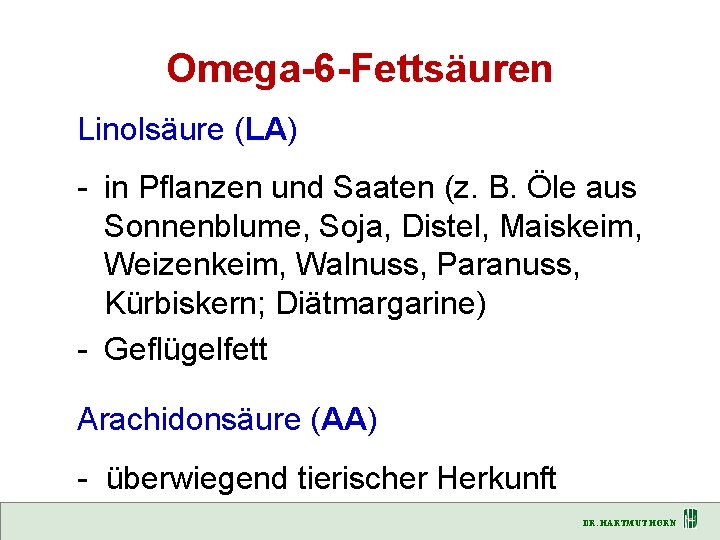 Omega-6-Fettsäuren

Linolsäure (LA)

- in Pflanzen und Saaten (z. B. Öle aus Sonnenblume, Soja, Distel, Maiskeim, Weizenkeim, Walnuss, Paranuss, Kürbiskern; Diätmargarine)
- Geflügelfett

Arachidonsäure (AA)

- überwiegend tierischer Herkunft

DR. HARTMUT HORN